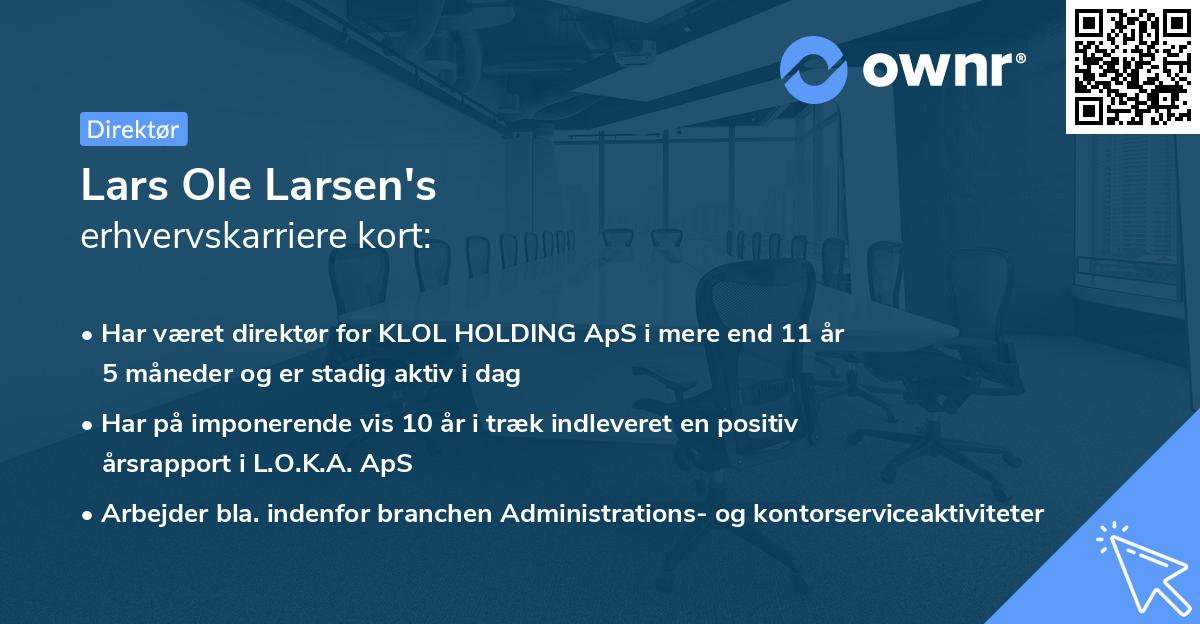 ownr®

Direktør

Lars Ole Larsen's
erhvervskarriere kort:

• Har været direktør for KLOL HOLDING ApS i mere end 11 år 5 måneder og er stadig aktiv i dag

• Har på imponerende vis 10 år i træk indleveret en positiv årsrapport i L.O.K.A. ApS

• Arbejder bla. indenfor branchen Administrations- og kontorserviceaktiviteter